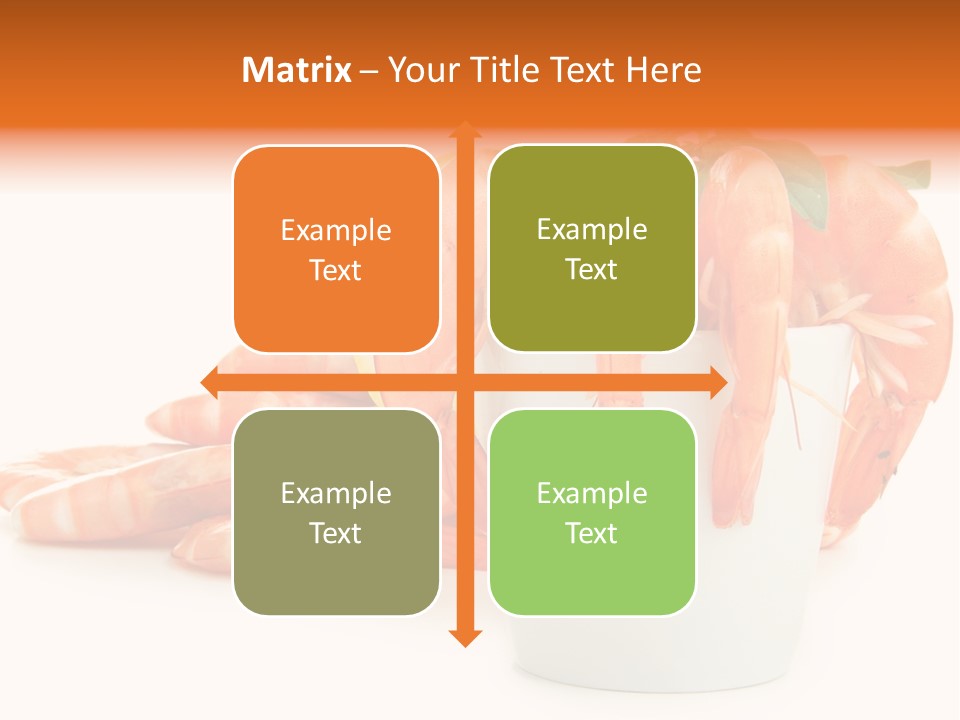 Matrix – Your Title Text Here

Example Text

Example Text

Example Text

Example Text